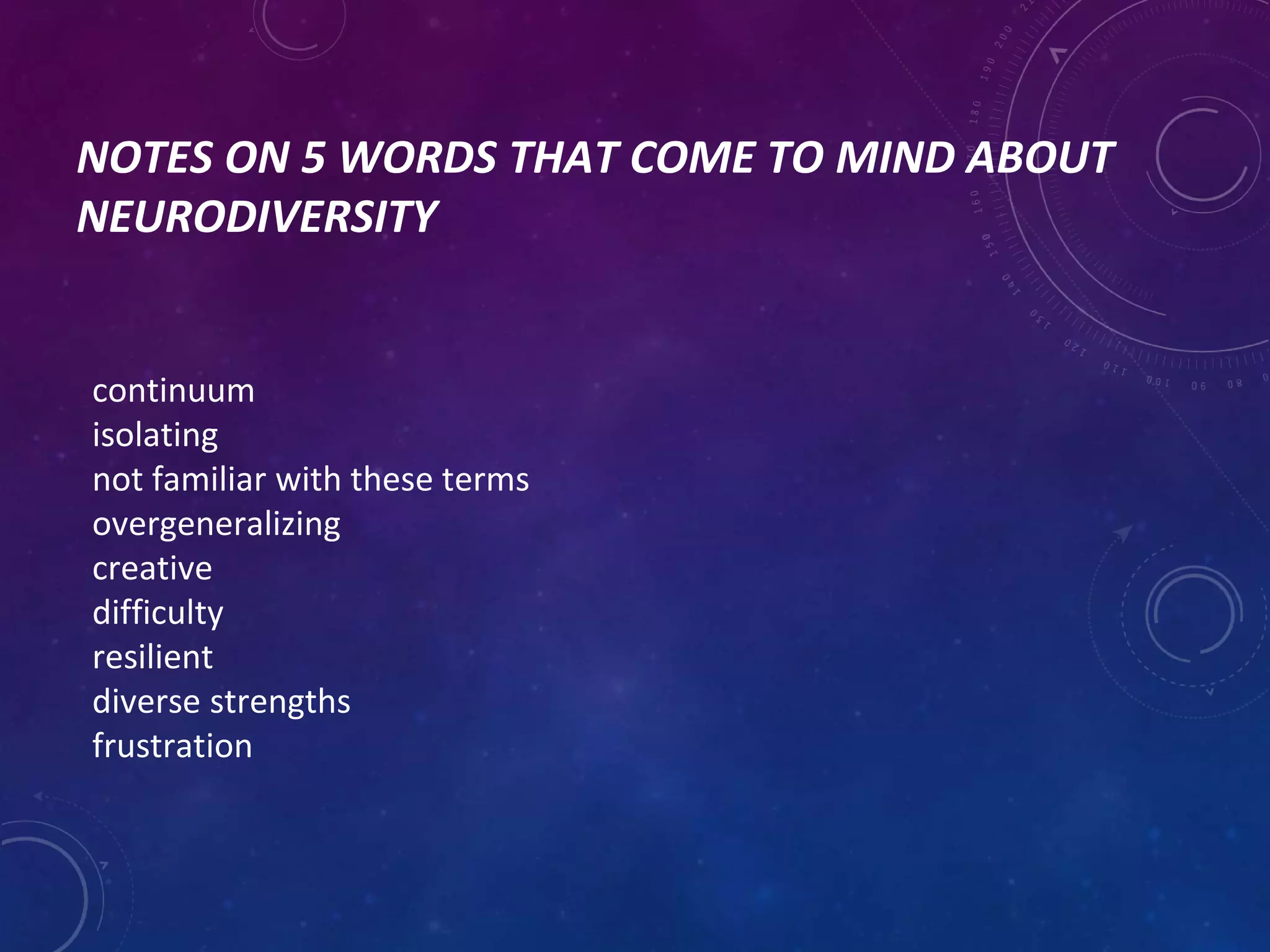 NOTES ON 5 WORDS THAT COME TO MIND ABOUT NEURODIVERSITY

continuum
isolating
not familiar with these terms
overgeneralizing
creative
difficulty
resilient
diverse strengths
frustration